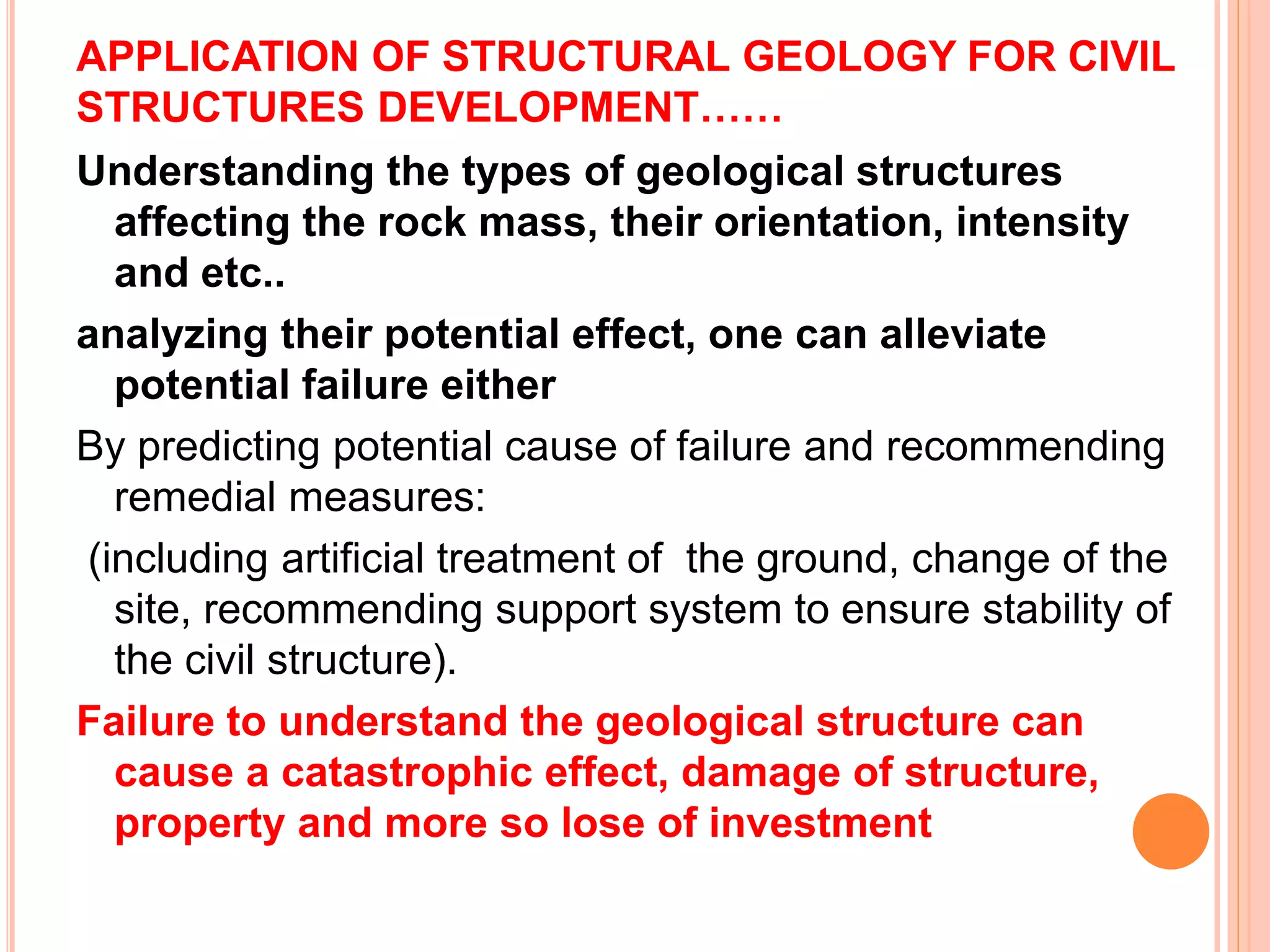 APPLICATION OF STRUCTURAL GEOLOGY FOR CIVIL STRUCTURES DEVELOPMENT……

Understanding the types of geological structures affecting the rock mass, their orientation, intensity and etc..

analyzing their potential effect, one can alleviate potential failure either

By predicting potential cause of failure and recommending remedial measures:

(including artificial treatment of  the ground, change of the site, recommending support system to ensure stability of the civil structure).

Failure to understand the geological structure can cause a catastrophic effect, damage of structure, property and more so lose of investment